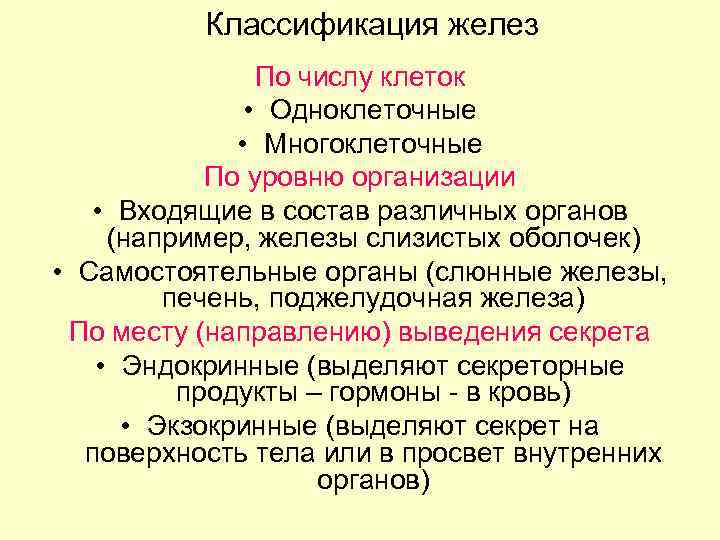 Классификация желез

По числу клеток

• Одноклеточные

• Многоклеточные

По уровню организации

• Входящие в состав различных органов (например, железы слизистых оболочек)

• Самостоятельные органы (слюнные железы, печень, поджелудочная железа)

По месту (направлению) выведения секрета

• Эндокринные (выделяют секреторные продукты – гормоны - в кровь)

• Экзокринные (выделяют секрет на поверхность тела или в просвет внутренних органов)